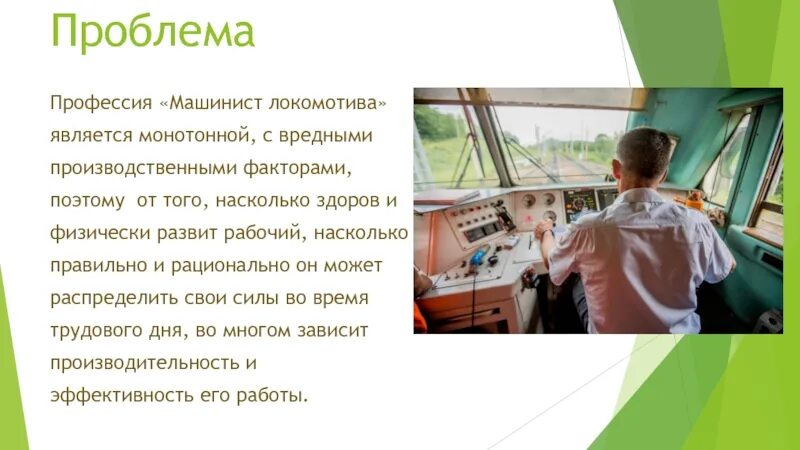 Проблема

Профессия «Машинист локомотива» является монотонной, с вредными производственными факторами, поэтому  от того, насколько здоров и физически развит рабочий, насколько правильно и рационально он может распределить свои силы во время трудового дня, во многом зависит производительность и эффективность его работы.